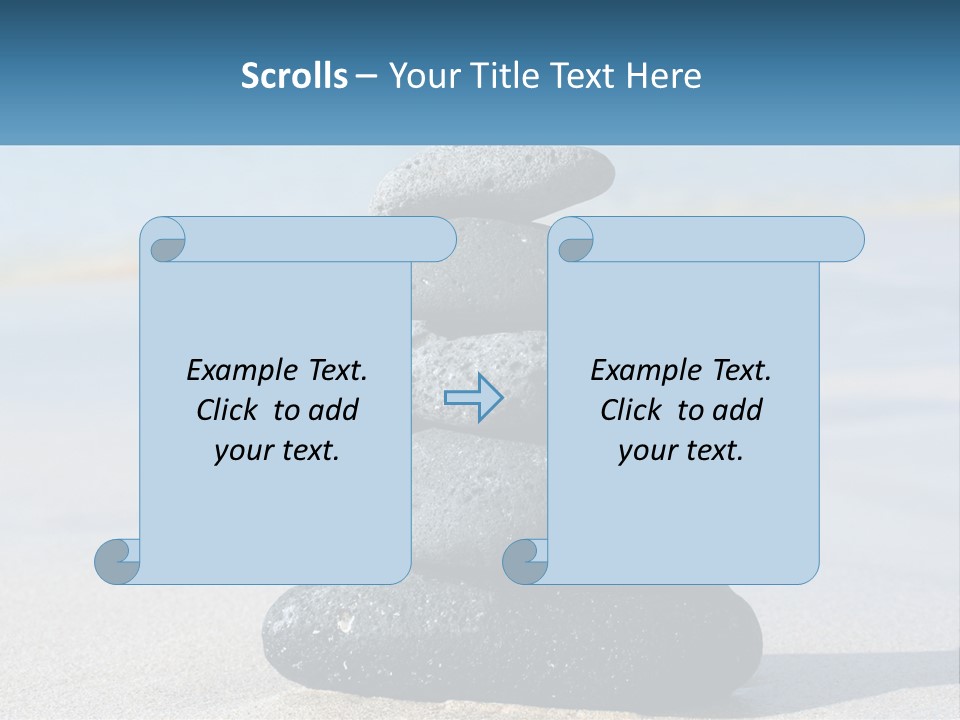 Scrolls – Your Title Text Here

Example Text. Click to add your text.

Example Text. Click to add your text.